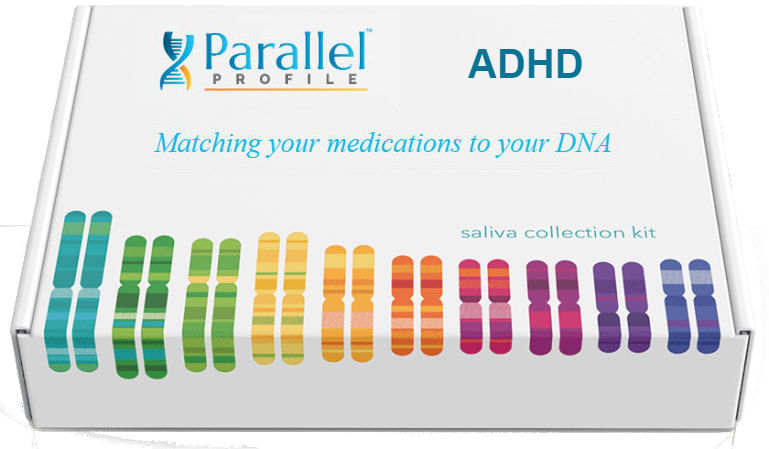 Parallel™
PROFILE

ADHD

Matching your medications to your DNA

saliva collection kit